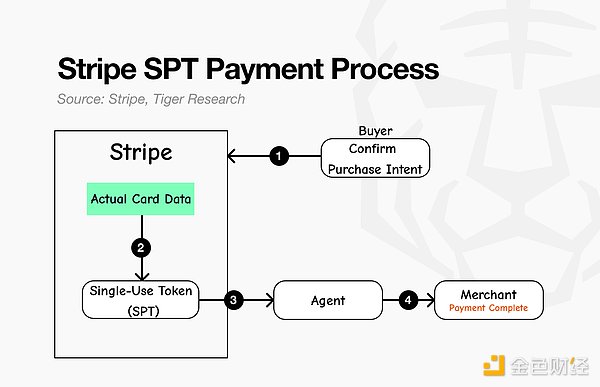 Stripe SPT Payment Process

Source: Stripe, Tiger Research

Stripe

Actual Card Data

2

Single-Use Token (SPT)

1

Buyer

Confirm Purchase Intent

3

Agent

4

Merchant

Payment Complete

金色财经